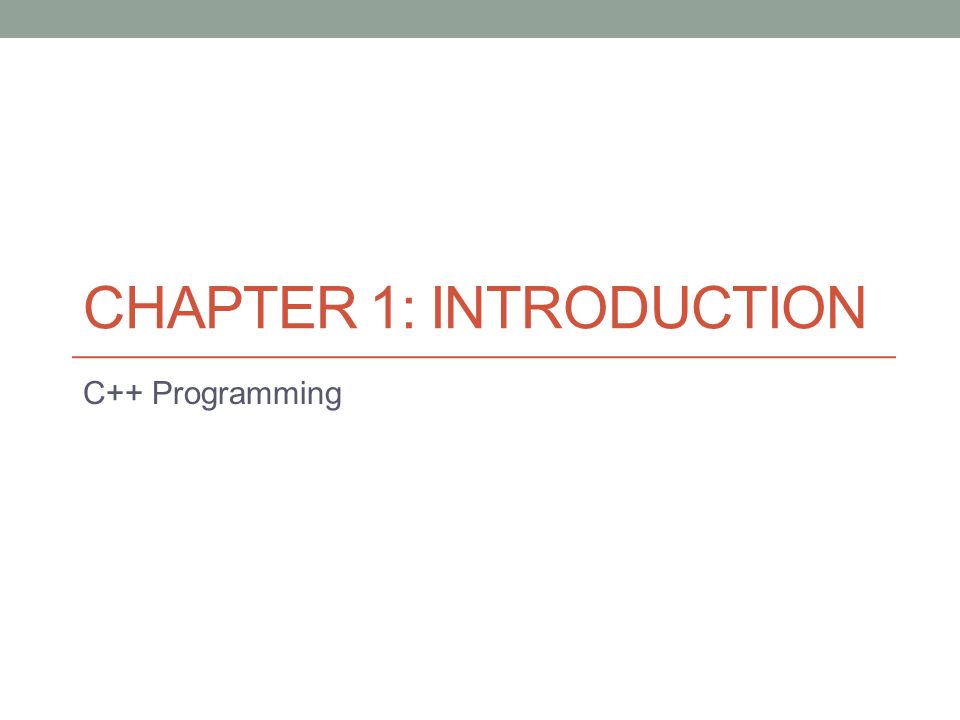 CHAPTER 1: INTRODUCTION

C++ Programming